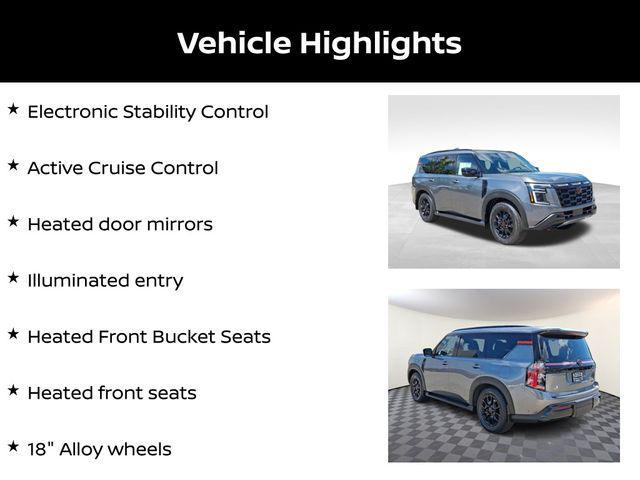 Vehicle Highlights

★ Electronic Stability Control

★ Active Cruise Control

★ Heated door mirrors

★ Illuminated entry

★ Heated Front Bucket Seats

★ Heated front seats

★ 18" Alloy wheels